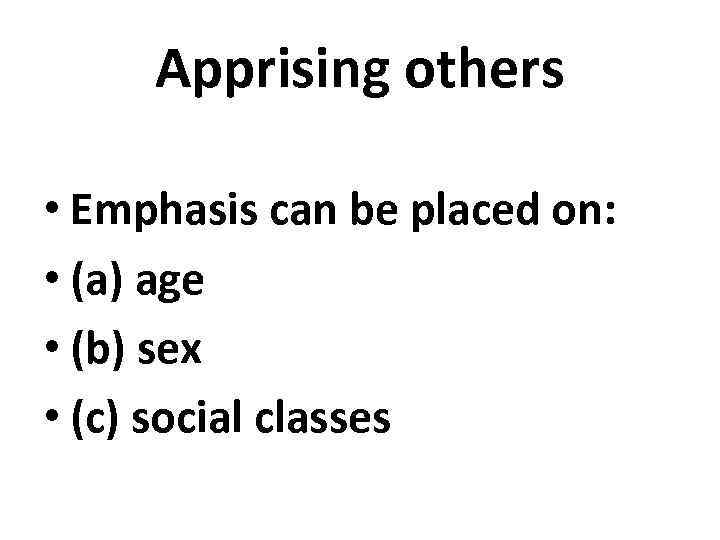 Apprising others

• Emphasis can be placed on:
• (a) age
• (b) sex
• (c) social classes